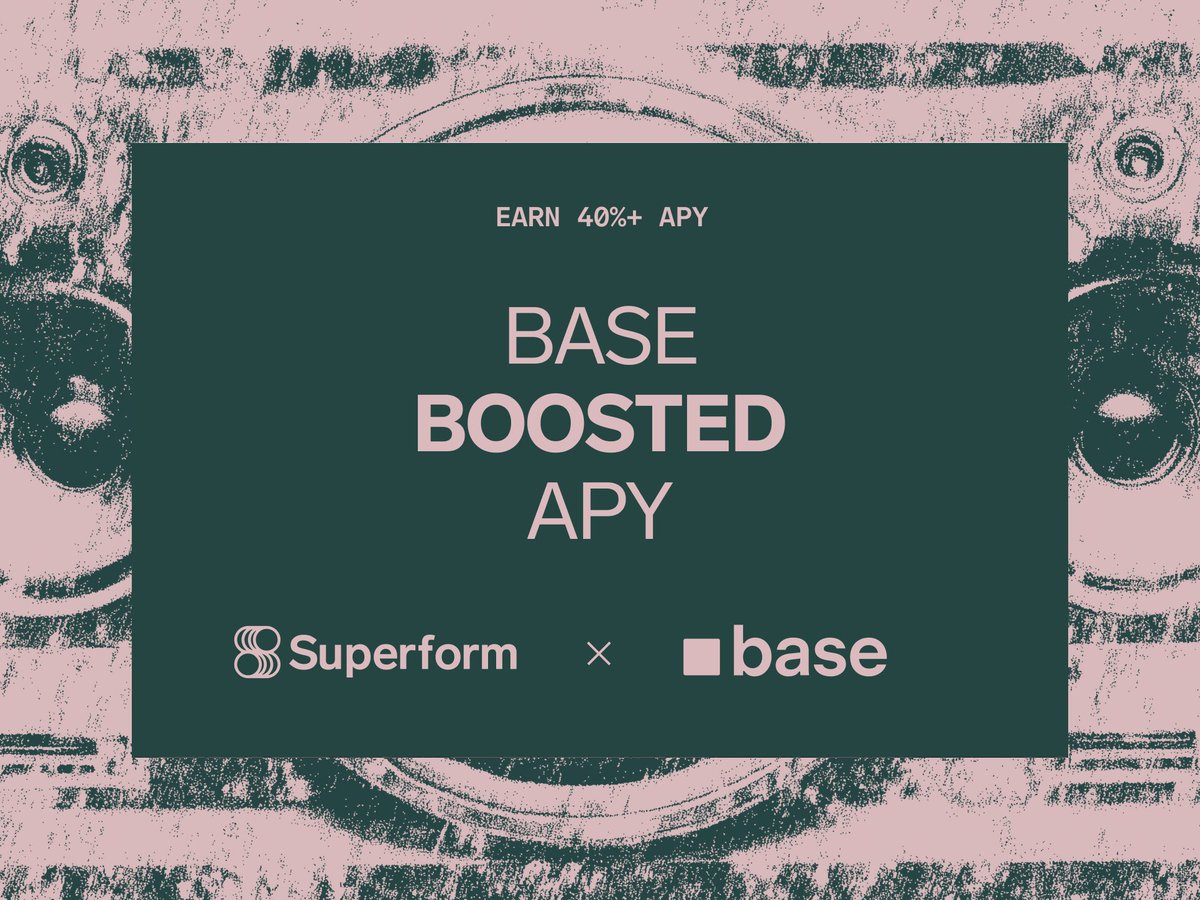 EARN 40%+ APY

BASE
BOOSTED
APY

Superform × base